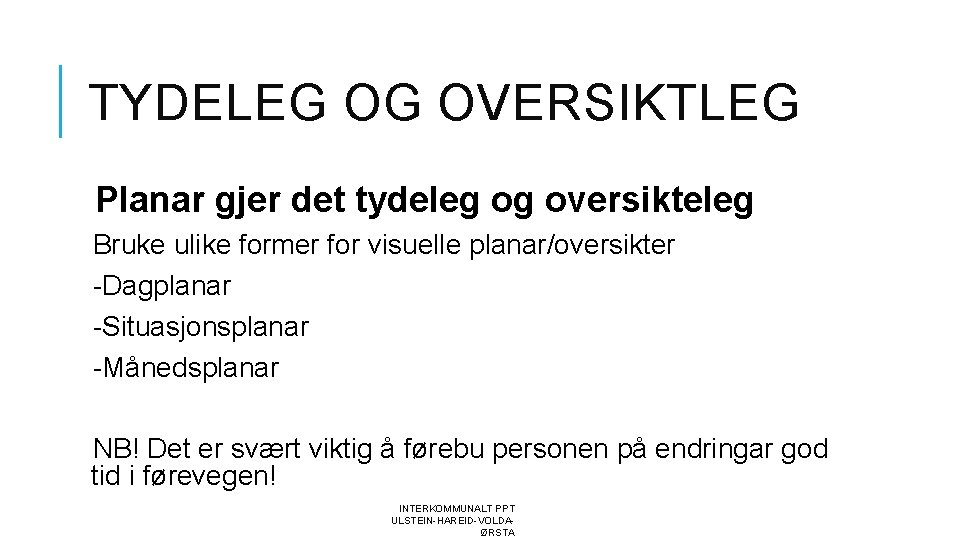 TYDELEG OG OVERSIKTLEG

Planar gjer det tydeleg og oversikteleg

Bruke ulike former for visuelle planar/oversikter

-Dagplanar

-Situasjonsplanar

-Månedsplanar

NB! Det er svært viktig å førebu personen på endringar god tid i førevegen!

INTERKOMMUNALT PPT ULSTEIN-HAREID-VOLDA-ØRSTA